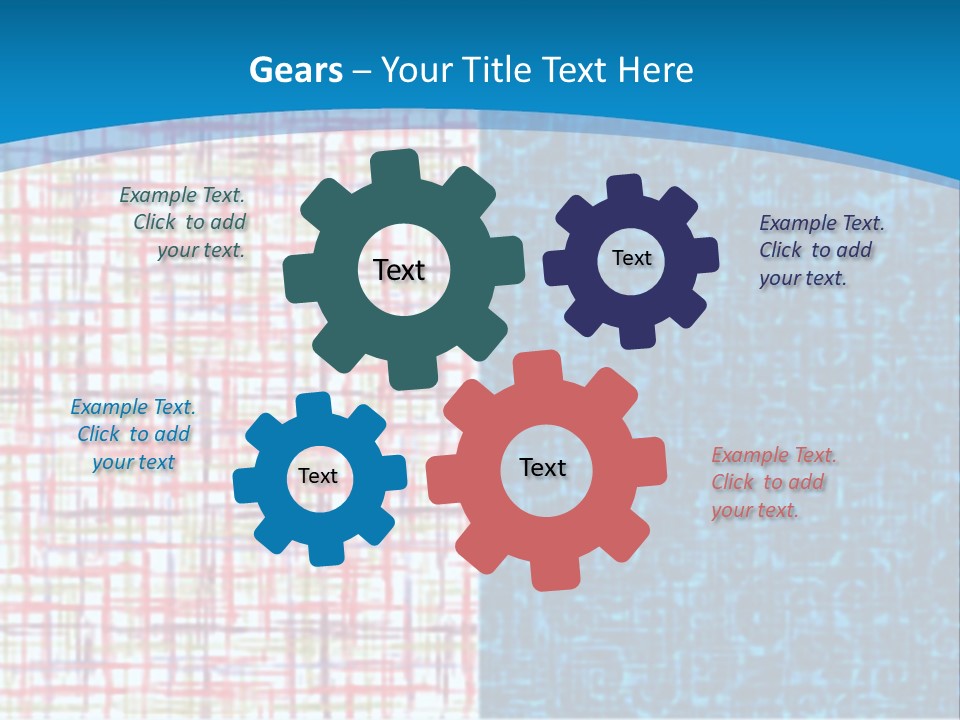 Gears – Your Title Text Here

Example Text. Click to add your text.

Text

Text

Example Text. Click to add your text.

Example Text. Click to add your text

Text

Text

Example Text. Click to add your text.